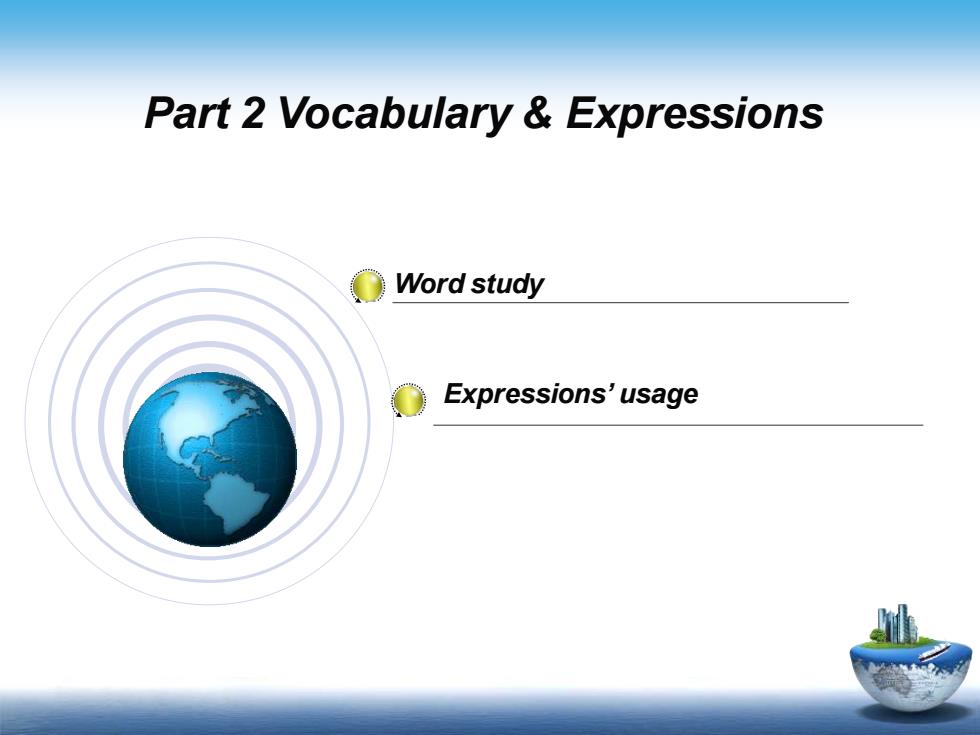 Part 2 Vocabulary & Expressions

Word study

Expressions' usage